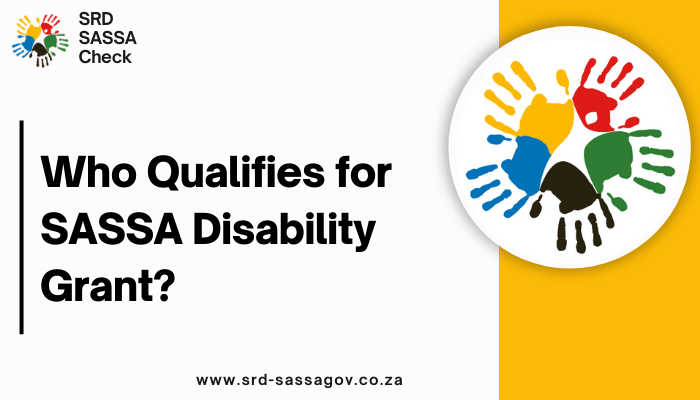 SRD SASSA Check

Who Qualifies for SASSA Disability Grant?

www.srd-sassagov.co.za